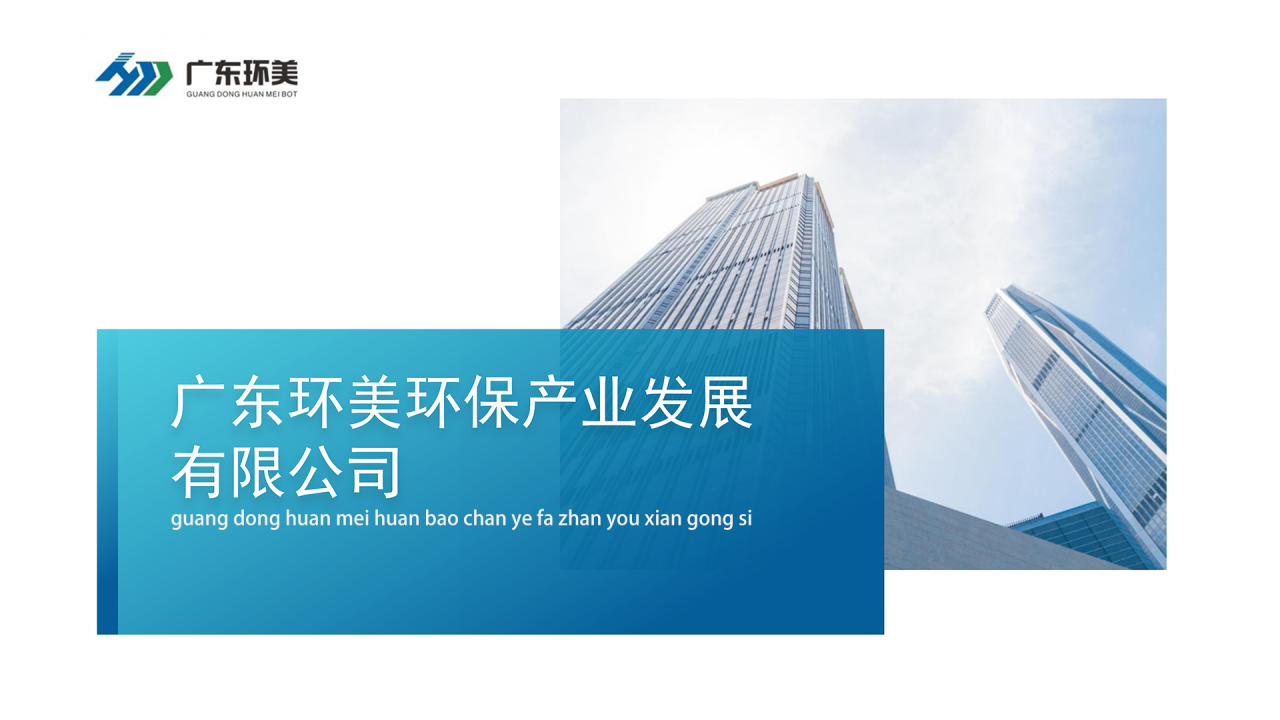 广东环美
GUANG DONG HUAN MEI BOT

广东环美环保产业发展有限公司
guang dong huan mei huan bao chan ye fa zhan you xian gong si